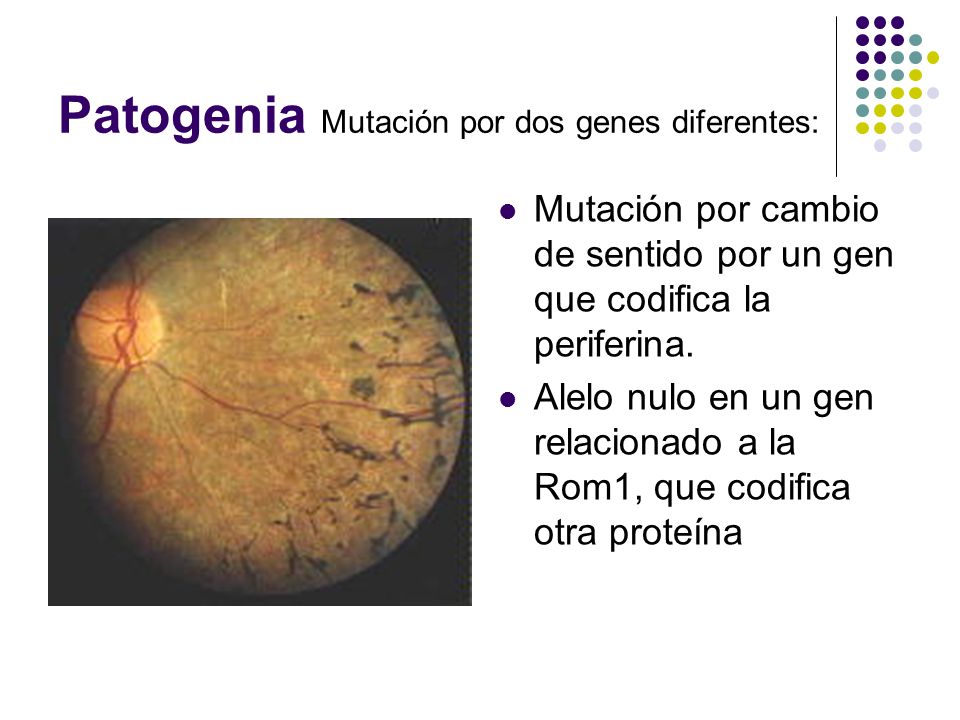 Patogenia Mutación por dos genes diferentes:

- Mutación por cambio de sentido por un gen que codifica la periferina.
- Alelo nulo en un gen relacionado a la Rom1, que codifica otra proteína